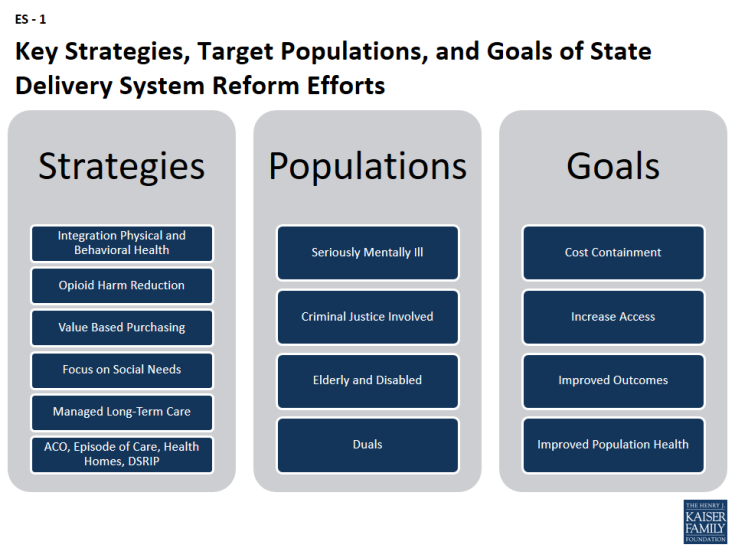 ES - 1

Key Strategies, Target Populations, and Goals of State Delivery System Reform Efforts

Strategies

Integration Physical and Behavioral Health

Opioid Harm Reduction

Value Based Purchasing

Focus on Social Needs

Managed Long-Term Care

ACO, Episode of Care, Health Homes, DSRIP

Populations

Seriously Mentally Ill

Criminal Justice Involved

Elderly and Disabled

Duals

Goals

Cost Containment

Increase Access

Improved Outcomes

Improved Population Health

THE HENRY J. KAISER FAMILY FOUNDATION